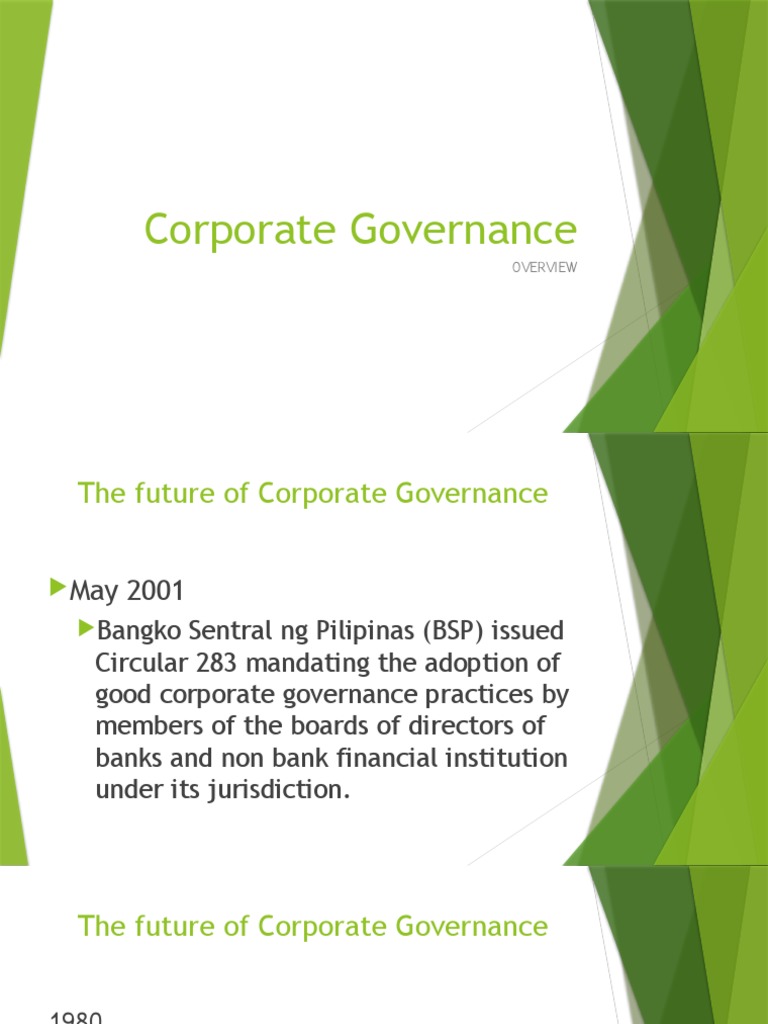 Corporate Governance

OVERVIEW

The future of Corporate Governance

May 2001

Bangko Sentral ng Pilipinas (BSP) issued Circular 283 mandating the adoption of good corporate governance practices by members of the boards of directors of banks and non bank financial institution under its jurisdiction.

The future of Corporate Governance

1980